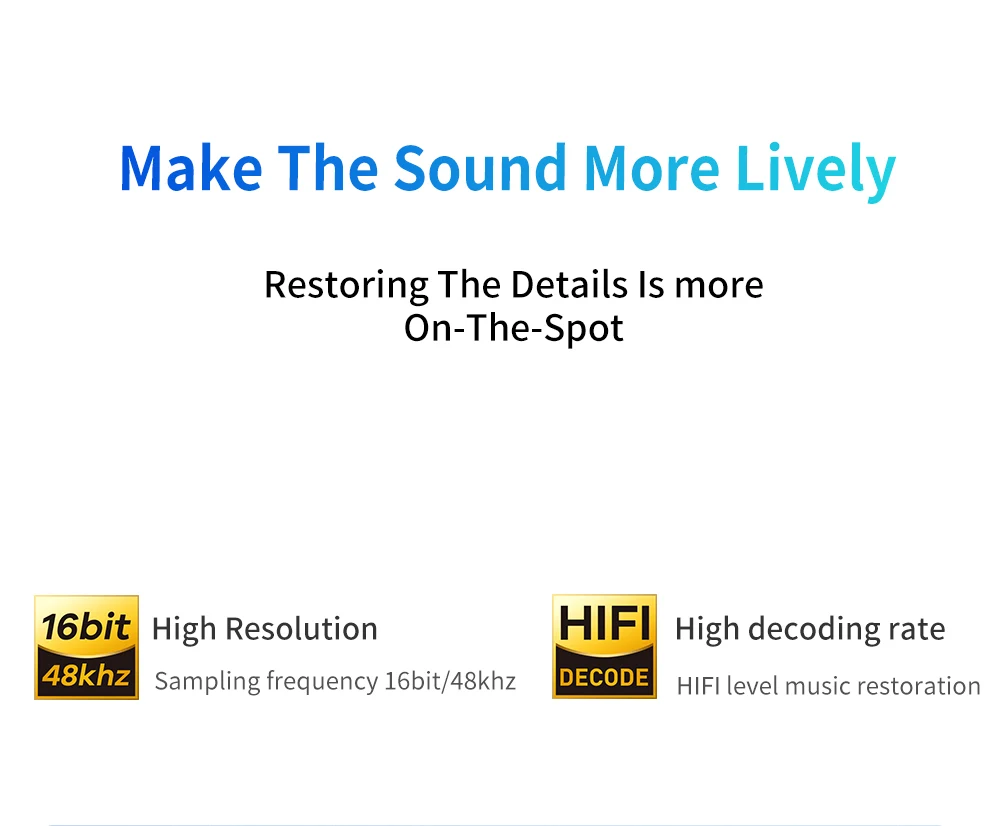 Make The Sound More Lively

Restoring The Details Is more On-The-Spot

16bit 48khz

High Resolution

Sampling frequency 16bit/48khz

HIFI DECODE

High decoding rate

HIFI level music restoration